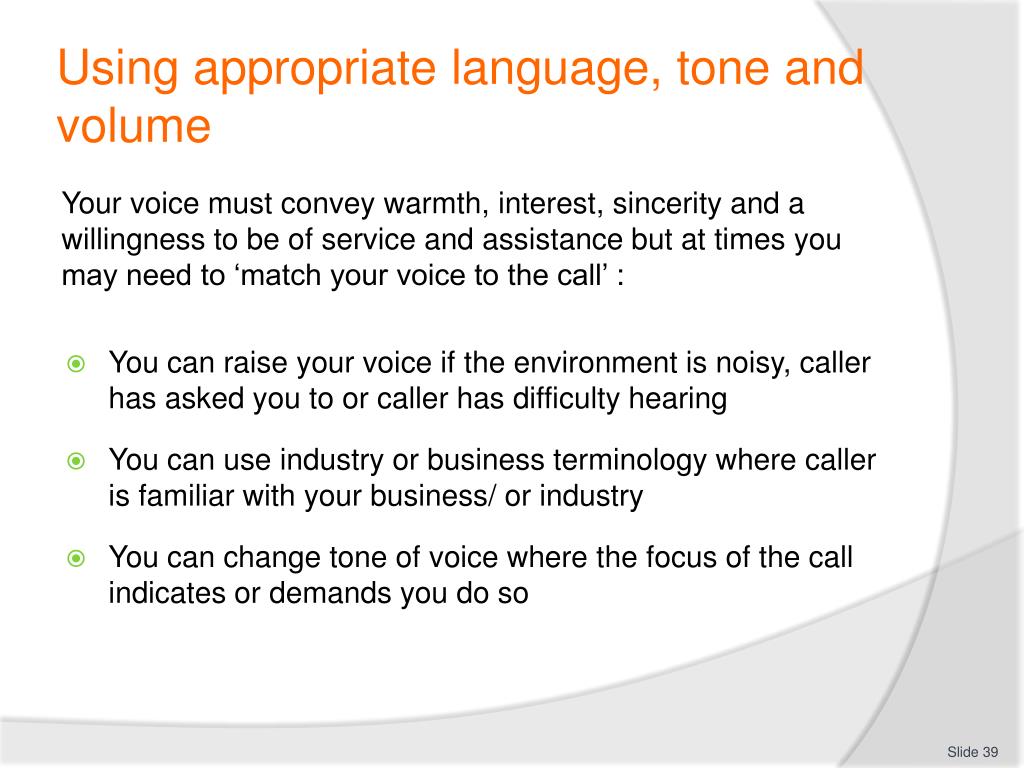 Using appropriate language, tone and volume

Your voice must convey warmth, interest, sincerity and a willingness to be of service and assistance but at times you may need to ‘match your voice to the call’ :

You can raise your voice if the environment is noisy, caller has asked you to or caller has difficulty hearing

You can use industry or business terminology where caller is familiar with your business/ or industry

You can change tone of voice where the focus of the call indicates or demands you do so

Slide 39